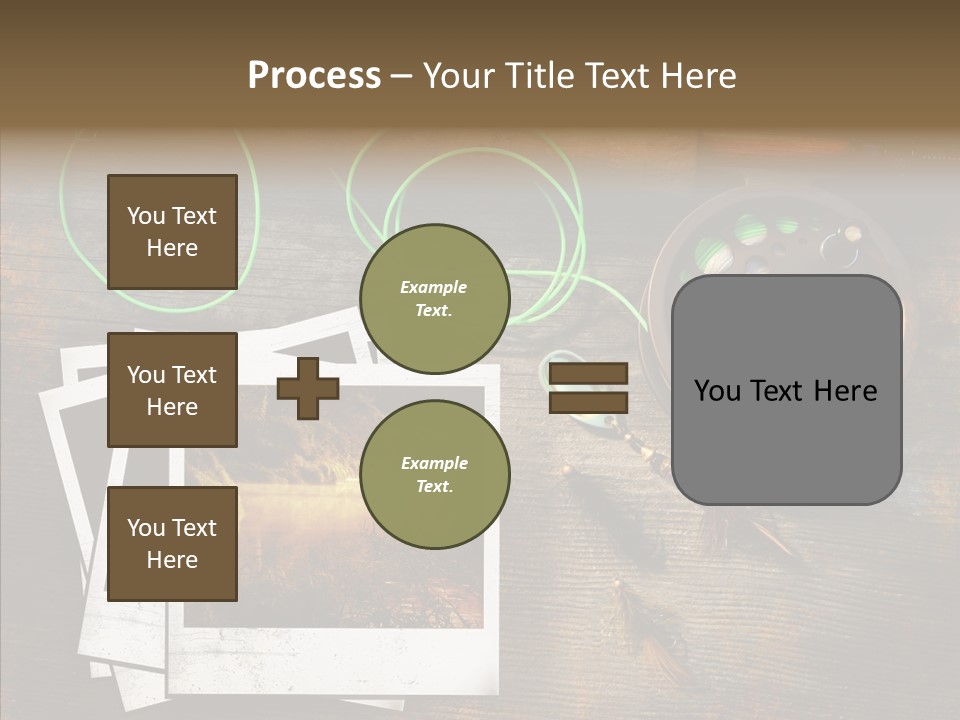 Process – Your Title Text Here

You Text Here

You Text Here

You Text Here

Example Text.

Example Text.

You Text Here